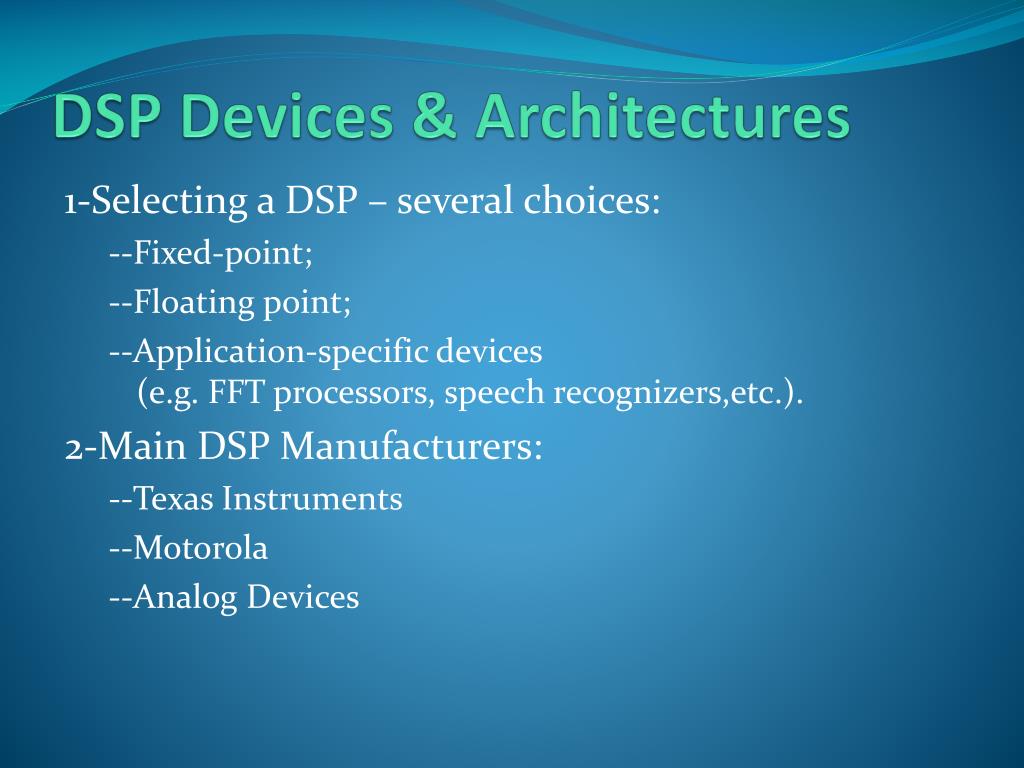 DSP Devices & Architectures

1-Selecting a DSP – several choices:

--Fixed-point;

--Floating point;

--Application-specific devices (e.g. FFT processors, speech recognizers,etc.).

2-Main DSP Manufacturers:

--Texas Instruments

--Motorola

--Analog Devices